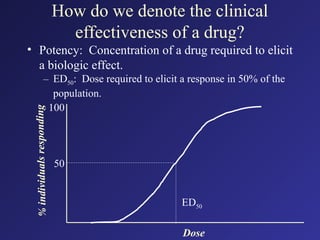 How do we denote the clinical effectiveness of a drug?

• Potency: Concentration of a drug required to elicit a biologic effect.
– $ED_{50}$: Dose required to elicit a response in 50% of the population.

% individuals responding

100

50

$ED_{50}$

Dose